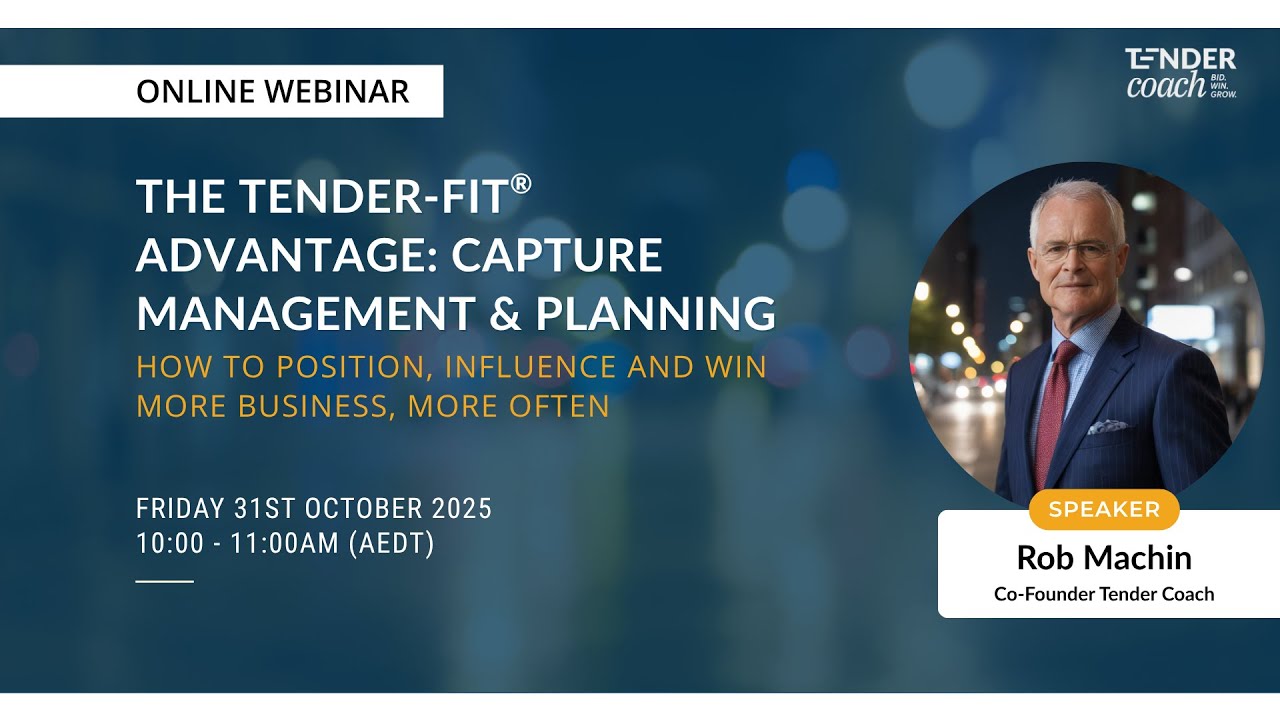 ONLINE WEBINAR

TENDER coach BID. WIN. GROW.

THE TENDER-FIT® ADVANTAGE: CAPTURE MANAGEMENT & PLANNING

HOW TO POSITION, INFLUENCE AND WIN MORE BUSINESS, MORE OFTEN

FRIDAY 31ST OCTOBER 2025
10:00 - 11:00AM (AEDT)

SPEAKER

Rob Machin

Co-Founder Tender Coach